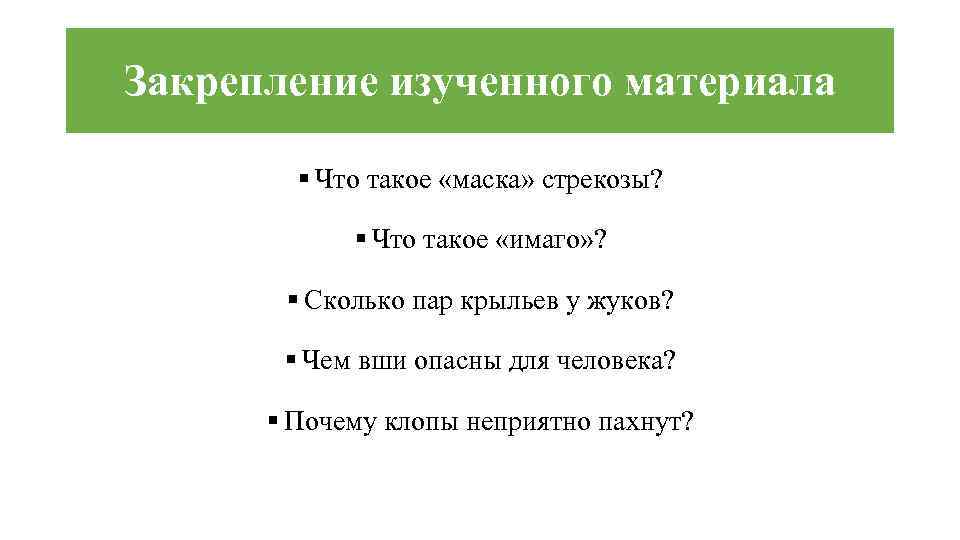 Закрепление изученного материала

▪ Что такое «маска» стрекозы?

▪ Что такое «имаго»?

▪ Сколько пар крыльев у жуков?

▪ Чем вши опасны для человека?

▪ Почему клопы неприятно пахнут?